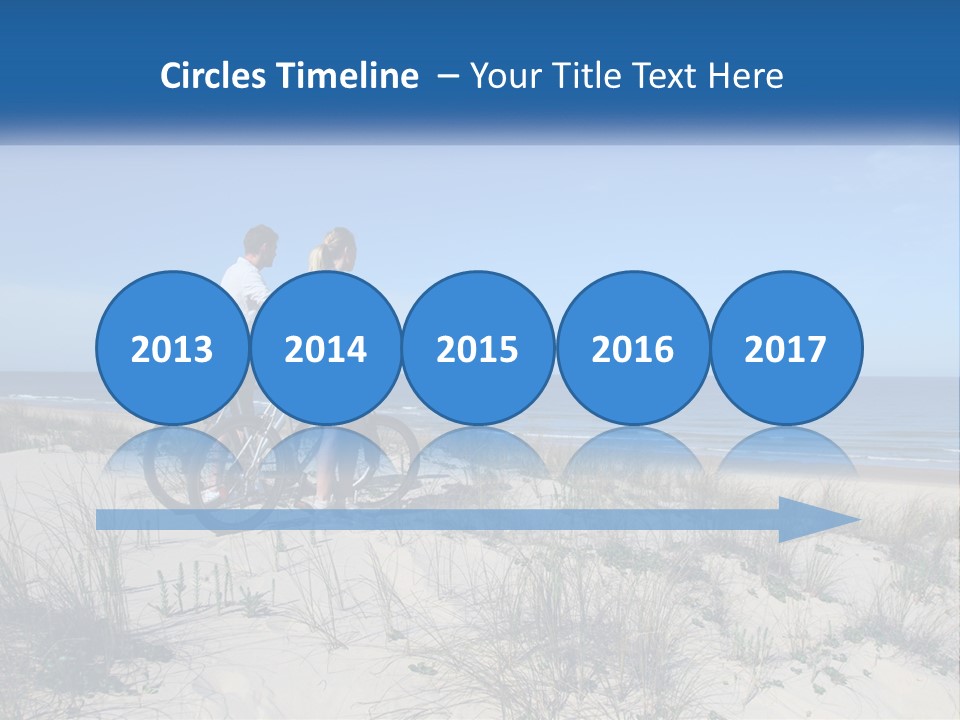 Circles Timeline – Your Title Text Here

2013

2014

2015

2016

2017